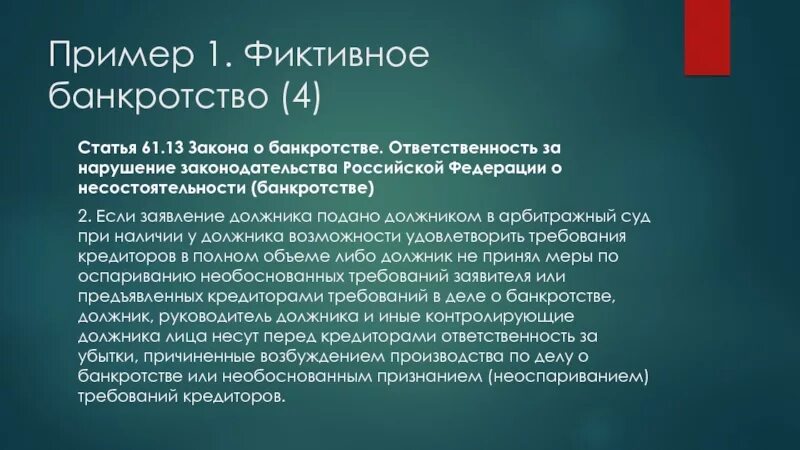 Пример 1. Фиктивное банкротство (4)

Статья 61.13 Закона о банкротстве. Ответственность за нарушение законодательства Российской Федерации о несостоятельности (банкротстве)

2. Если заявление должника подано должником в арбитражный суд при наличии у должника возможности удовлетворить требования кредиторов в полном объеме либо должник не принял меры по оспариванию необоснованных требований заявителя или предъявленных кредиторами требований в деле о банкротстве, должник, руководитель должника и иные контролирующие должника лица несут перед кредиторами ответственность за убытки, причиненные возбуждением производства по делу о банкротстве или необоснованным признанием (неоспариванием) требований кредиторов.